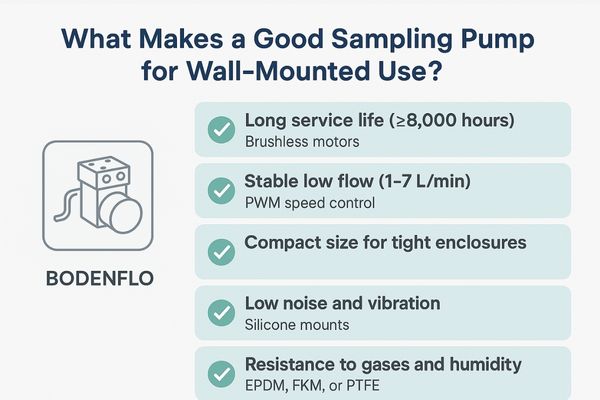 What Makes a Good Sampling Pump for Wall-Mounted Use?

BODENFLO

Long service life (≥8,000 hours)
Brushless motors

Stable low flow (1–7 L/min)
PWM speed control

Compact size for tight enclosures

Low noise and vibration
Silicone mounts

Resistance to gases and humidity
EPDM, FKM, or PTFE